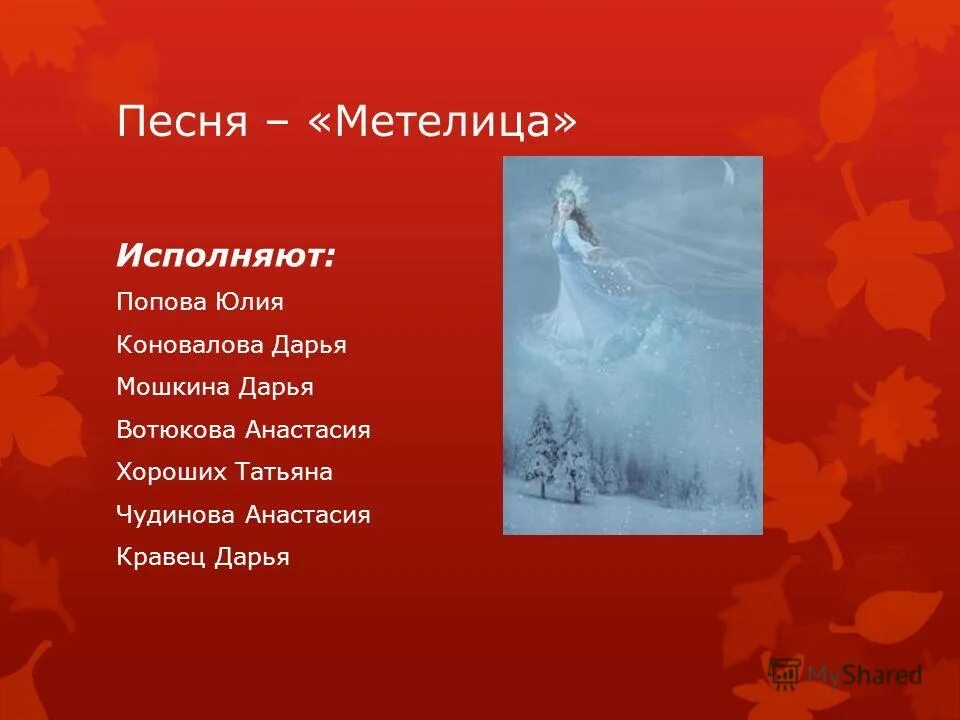 Песня – «Метелица»

Исполняют:

Попова Юлия

Коновалова Дарья

Мошкина Дарья

Вотюкова Анастасия

Хороших Татьяна

Чудинова Анастасия

Кравец Дарья

MyShared